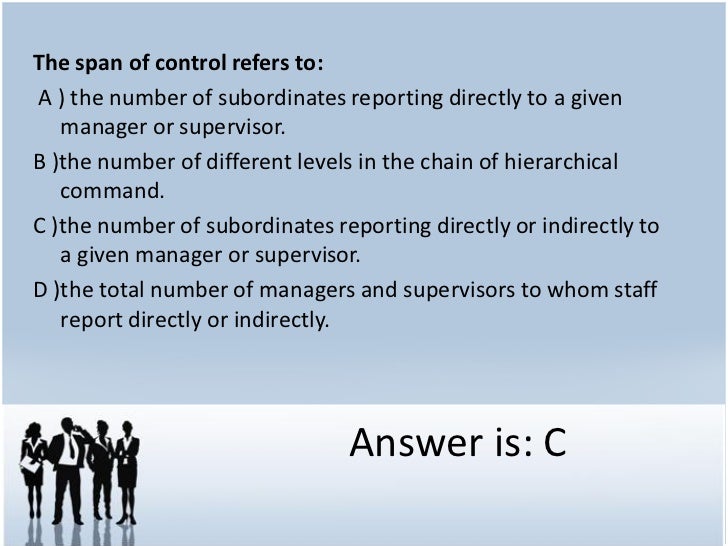 The span of control refers to:

A ) the number of subordinates reporting directly to a given manager or supervisor.

B )the number of different levels in the chain of hierarchical command.

C )the number of subordinates reporting directly or indirectly to a given manager or supervisor.

D )the total number of managers and supervisors to whom staff report directly or indirectly.

Answer is: C